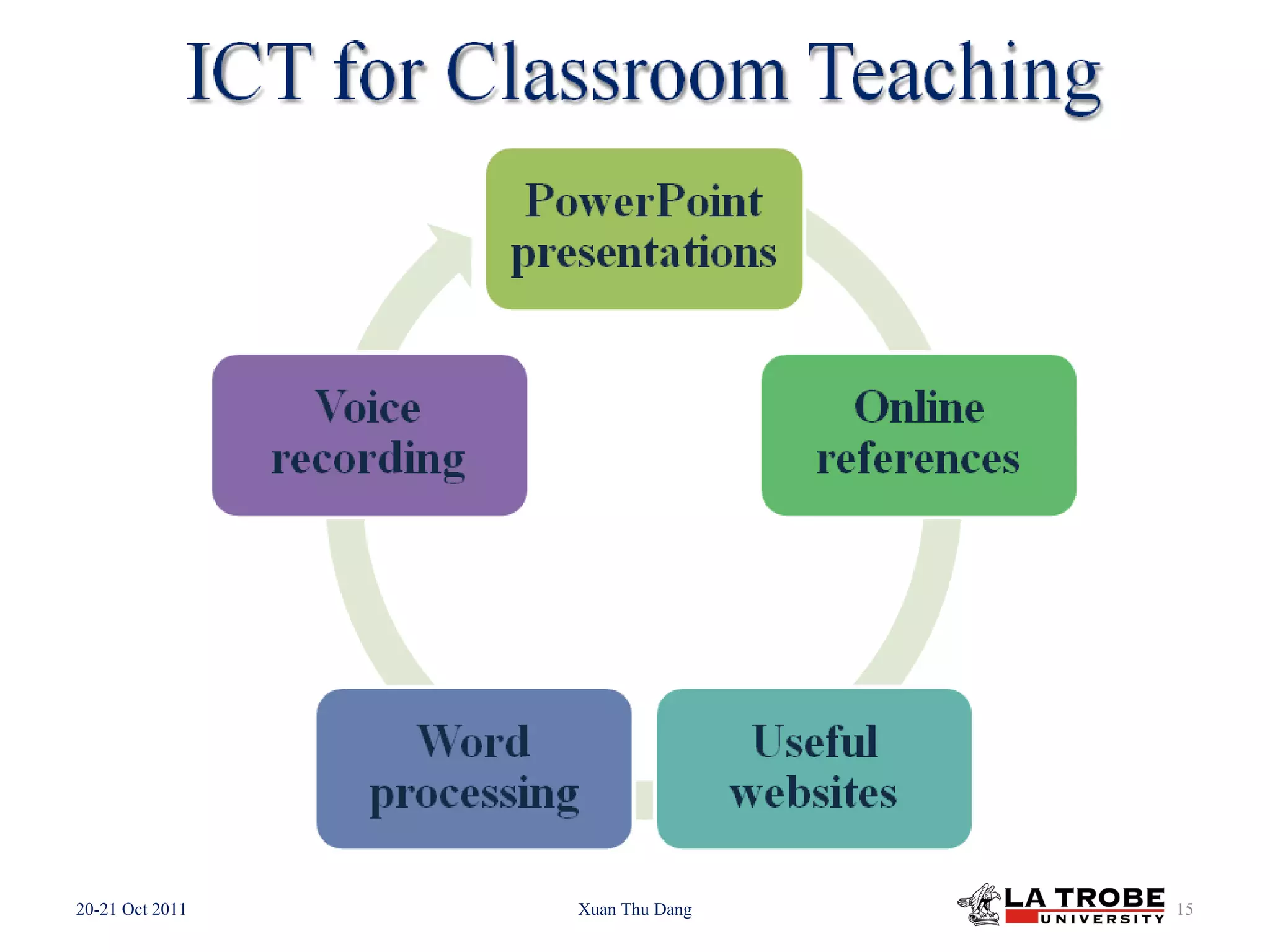 ICT for Classroom Teaching

PowerPoint presentations

Online references

Useful websites

Word processing

Voice recording

20-21 Oct 2011

Xuan Thu Dang

LA TROBE UNIVERSITY

15